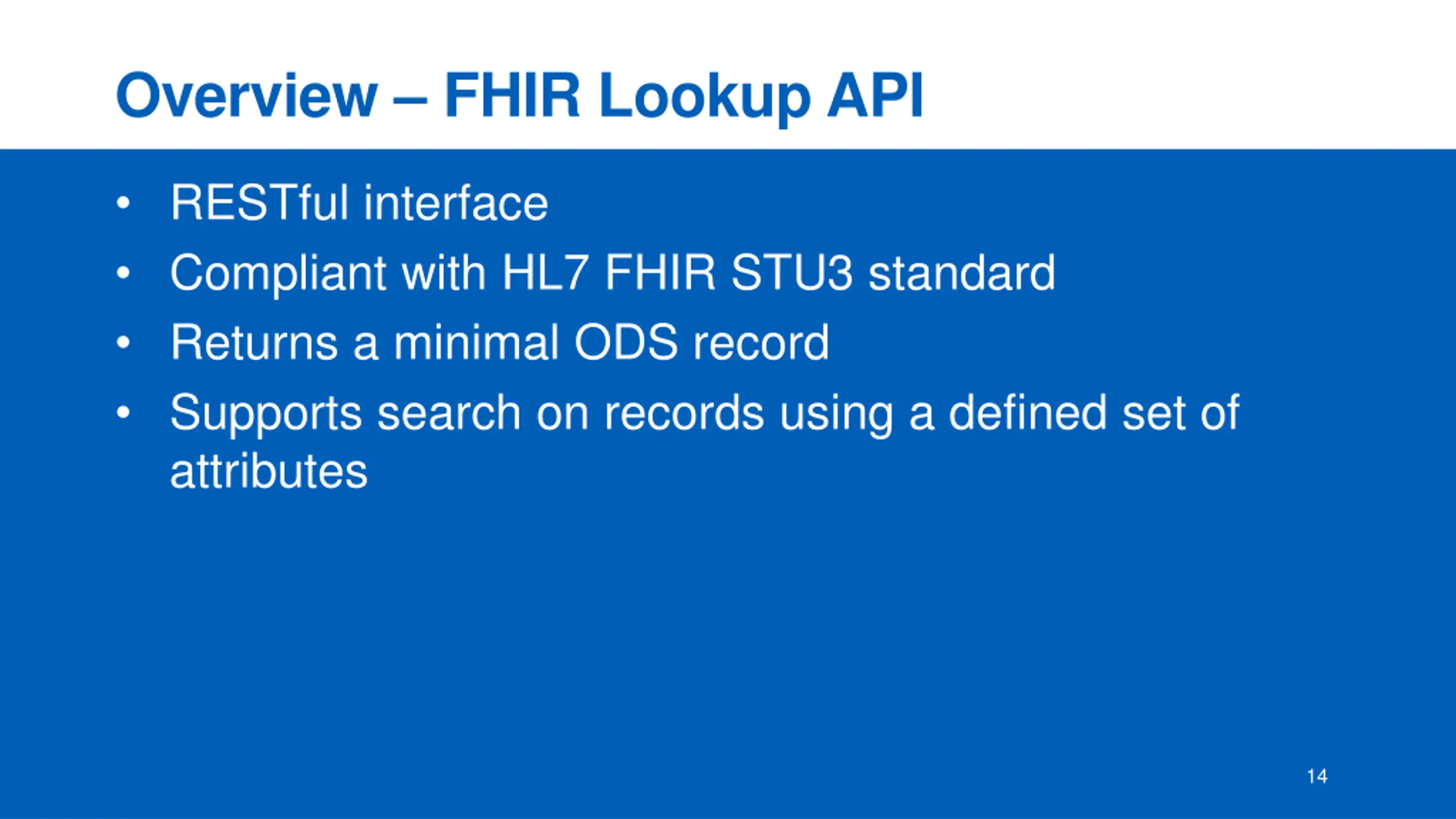 Overview – FHIR Lookup API

• RESTful interface
• Compliant with HL7 FHIR STU3 standard
• Returns a minimal ODS record
• Supports search on records using a defined set of attributes

14